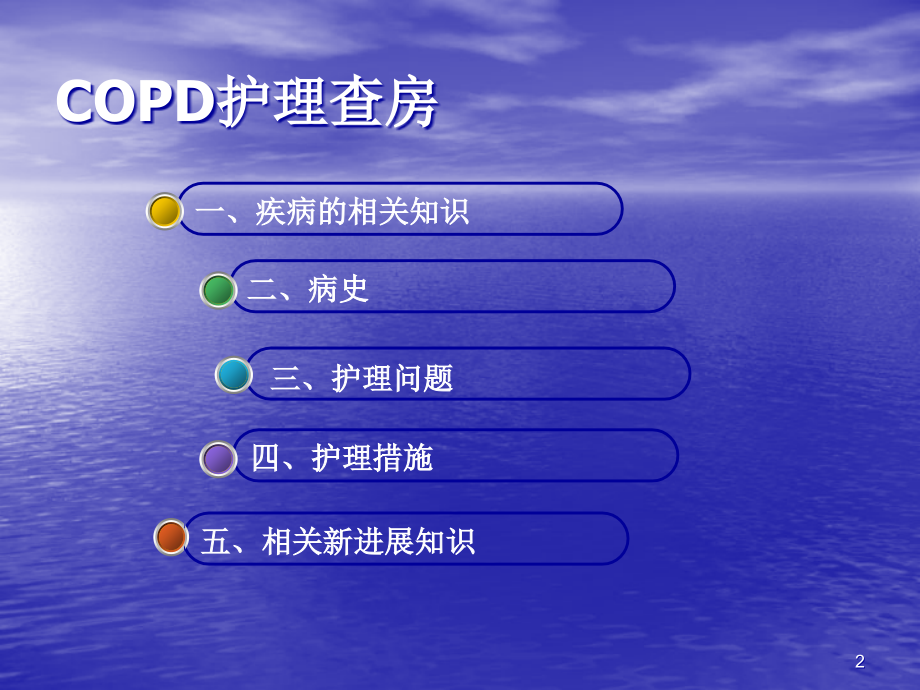 COPD护理查房

一、疾病的相关知识

二、病史

三、护理问题

四、护理措施

五、相关新进展知识

2